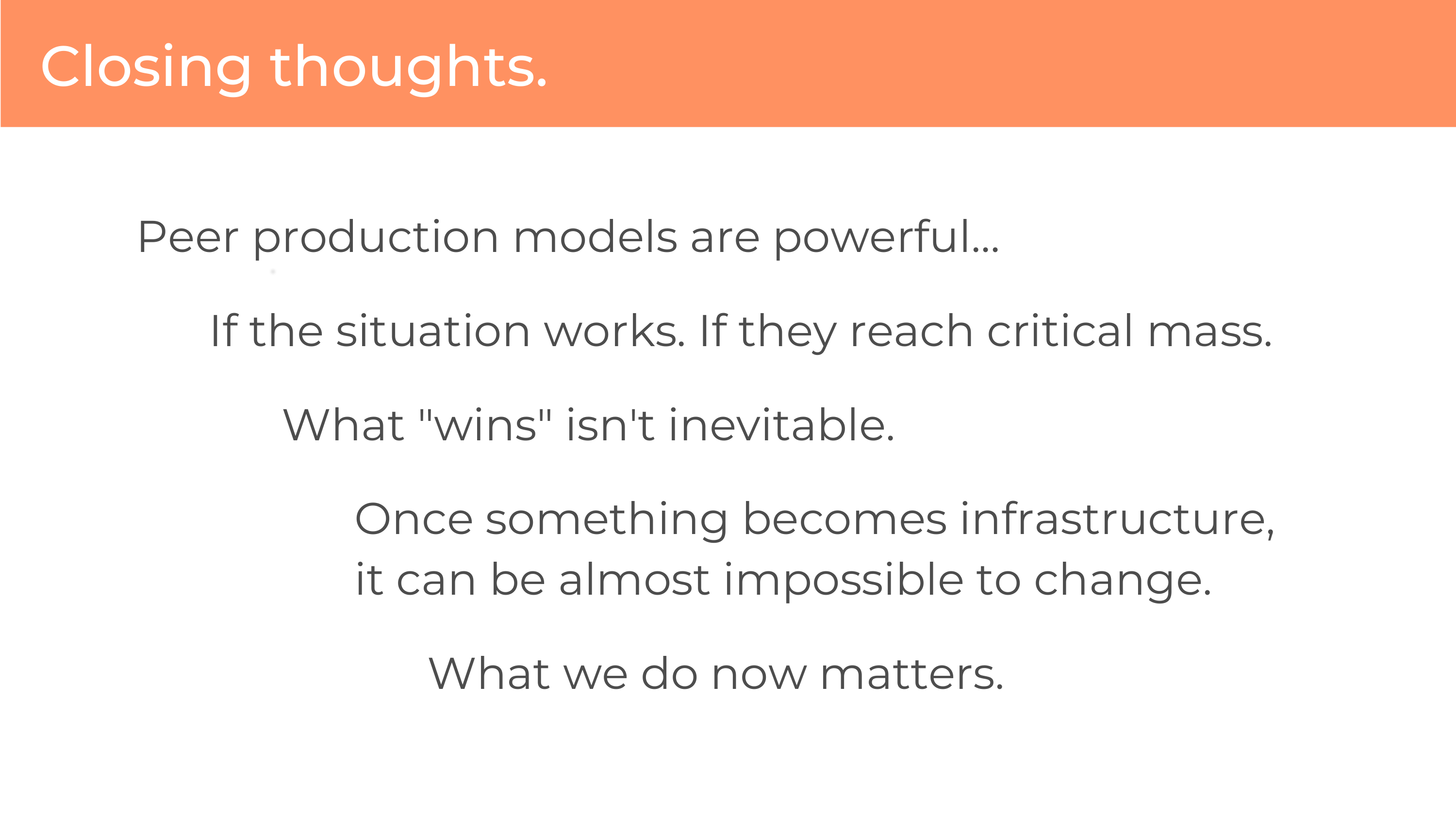 Closing thoughts.

Peer production models are powerful...

If the situation works. If they reach critical mass.

What "wins" isn't inevitable.

Once something becomes infrastructure, it can be almost impossible to change.

What we do now matters.